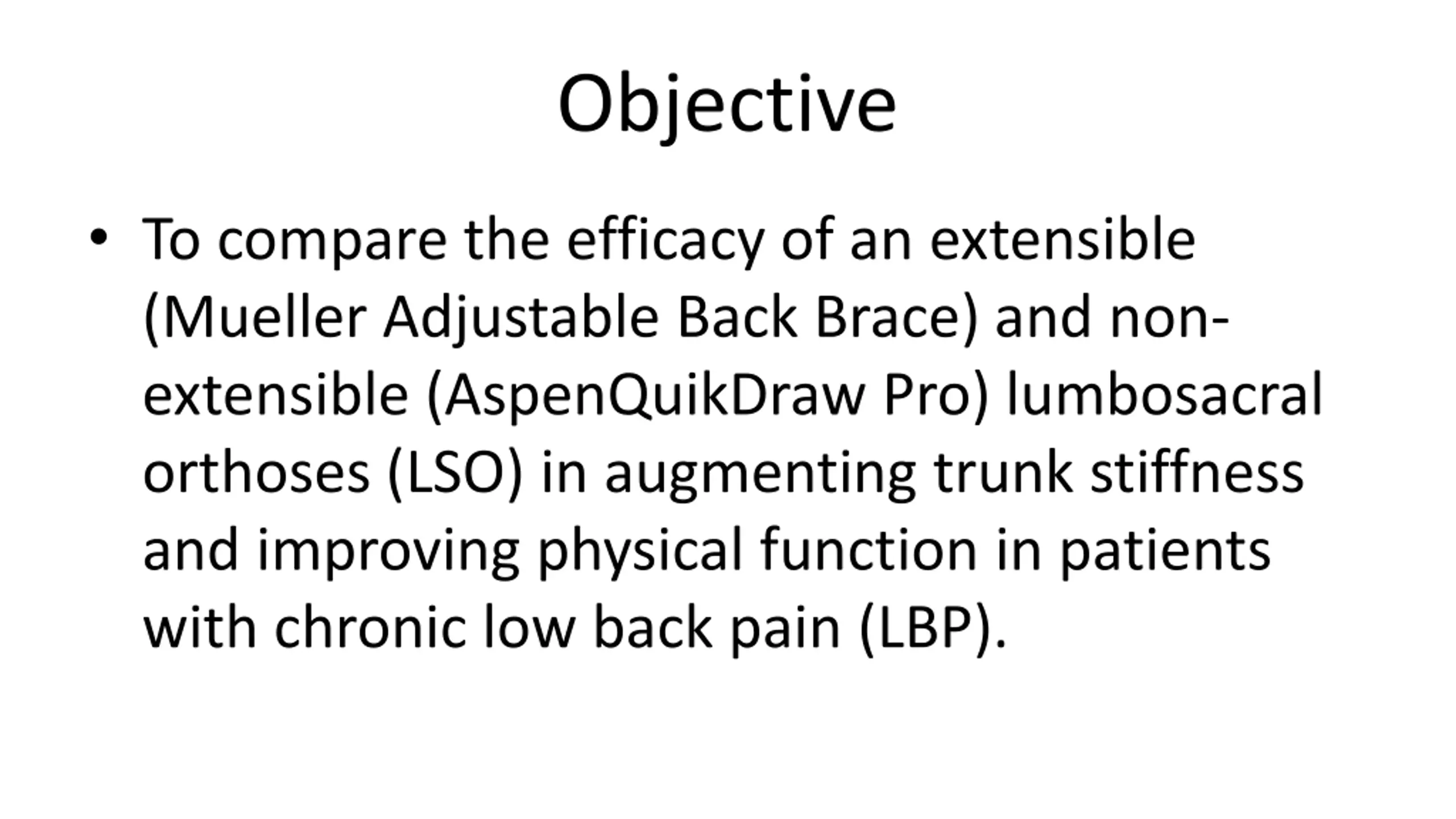 Objective

• To compare the efficacy of an extensible (Mueller Adjustable Back Brace) and non-extensible (AspenQuikDraw Pro) lumbosacral orthoses (LSO) in augmenting trunk stiffness and improving physical function in patients with chronic low back pain (LBP).